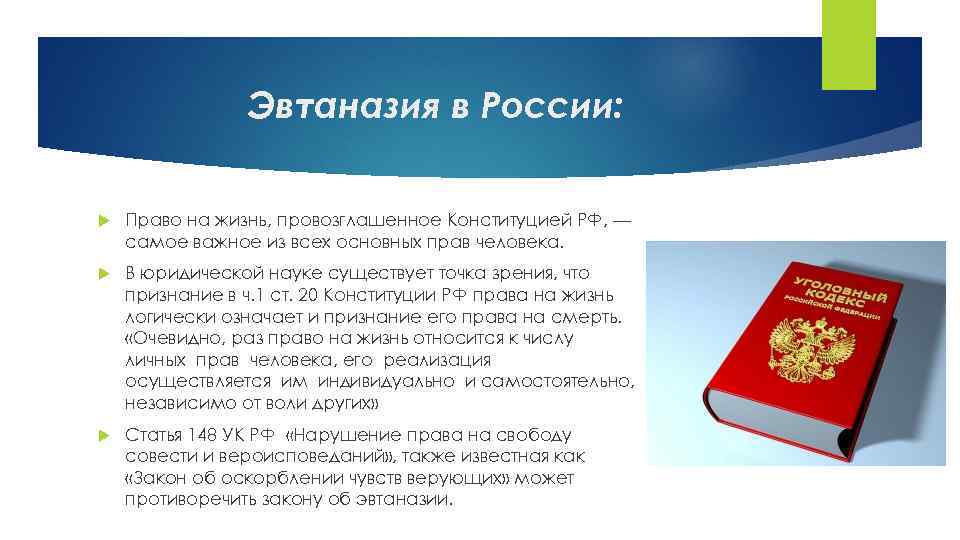 Эвтаназия в России:

Право на жизнь, провозглашенное Конституцией РФ, — самое важное из всех основных прав человека.

В юридической науке существует точка зрения, что признание в ч.1 ст. 20 Конституции РФ права на жизнь логически означает и признание его права на смерть. «Очевидно, раз право на жизнь относится к числу личных прав человека, его реализация осуществляется им индивидуально и самостоятельно, независимо от воли других»

Статья 148 УК РФ «Нарушение права на свободу совести и вероисповеданий», также известная как «Закон об оскорблении чувств верующих» может противоречить закону об эвтаназии.

УГОЛОВНЫЙ КОДЕКС РОССИЙСКОЙ ФЕДЕРАЦИИ